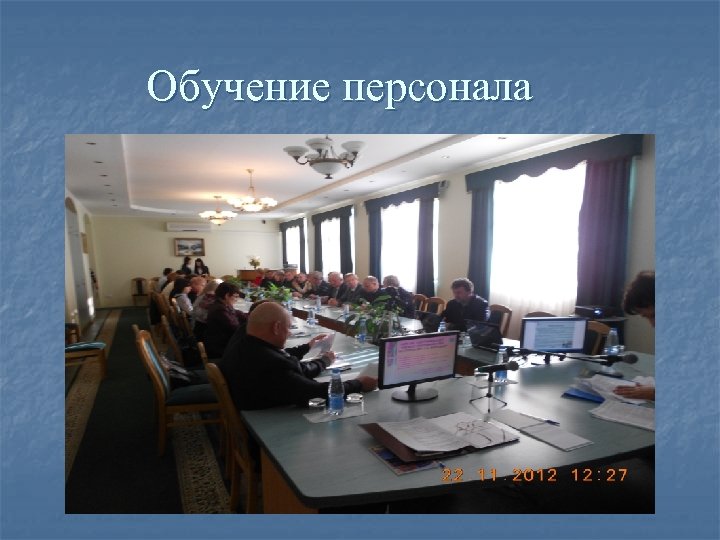 Обучение персонала

22 11 2012 12:27